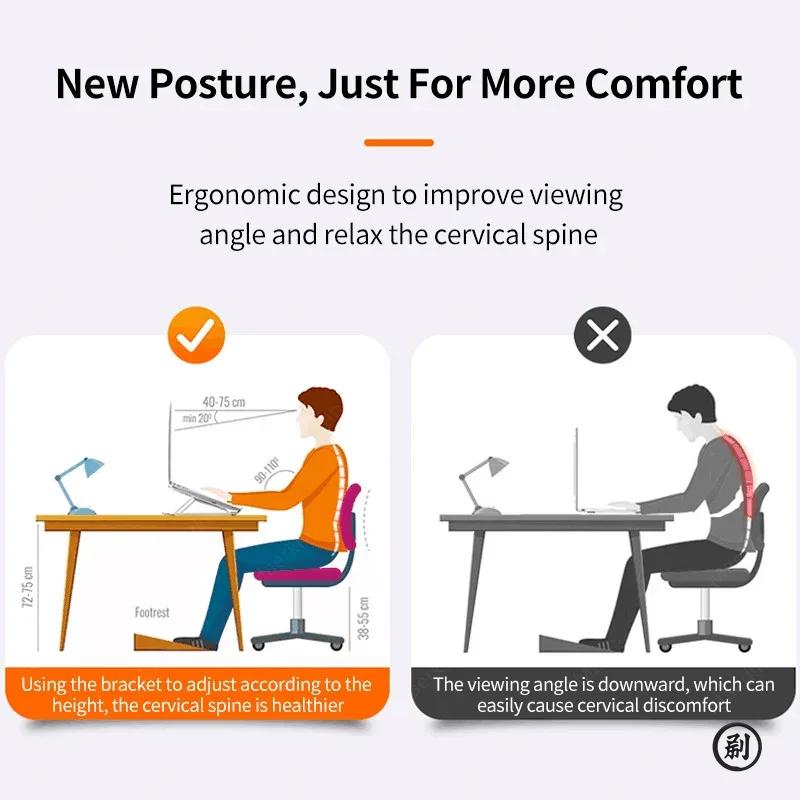 New Posture, Just For More Comfort

Ergonomic design to improve viewing angle and relax the cervical spine

40-75 cm
min 20°
90-110°
72-75 cm
Footrest
38-55 cm

Using the bracket to adjust according to the height, the cervical spine is healthier

The viewing angle is downward, which can easily cause cervical discomfort

剐